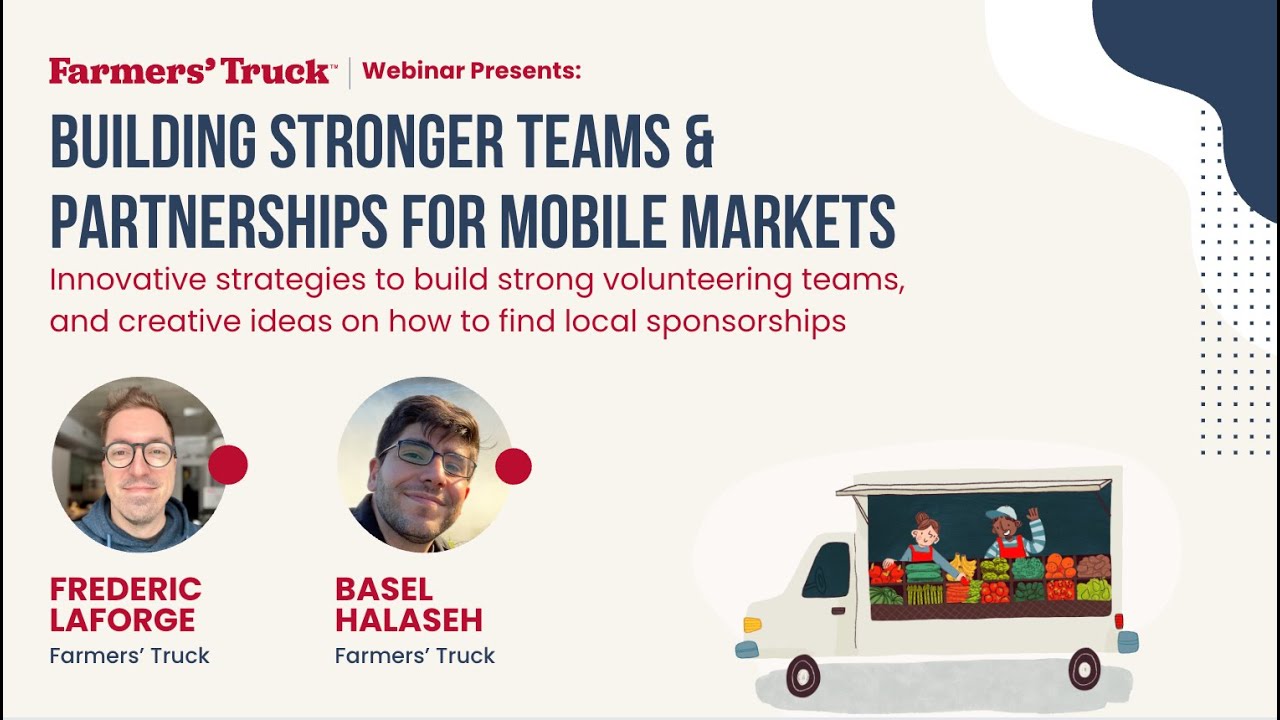 Farmers' Truck™ | Webinar Presents:

BUILDING STRONGER TEAMS & PARTNERSHIPS FOR MOBILE MARKETS

Innovative strategies to build strong volunteering teams, and creative ideas on how to find local sponsorships

FREDERIC LAFORGE
Farmers' Truck

BASEL HALASEH
Farmers' Truck